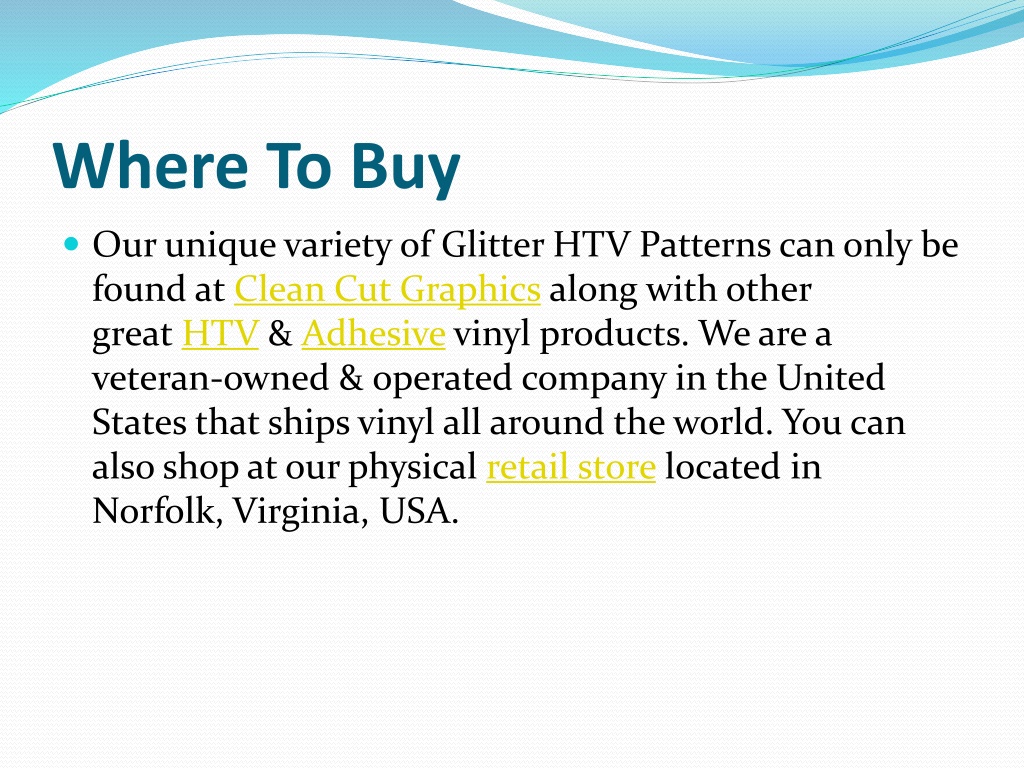 Where To Buy

Our unique variety of Glitter HTV Patterns can only be found at Clean Cut Graphics along with other great HTV & Adhesive vinyl products. We are a veteran-owned & operated company in the United States that ships vinyl all around the world. You can also shop at our physical retail store located in Norfolk, Virginia, USA.